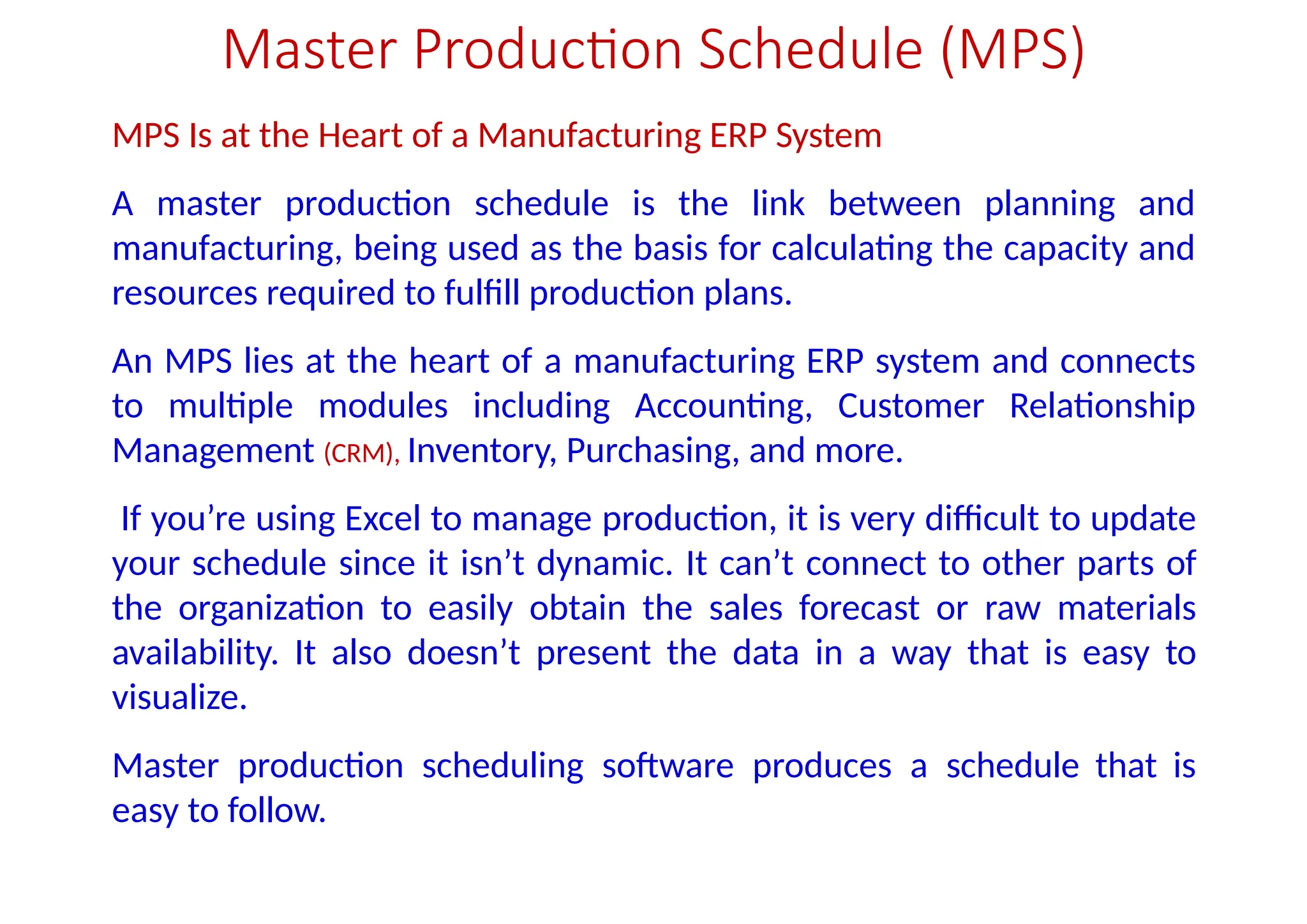 Master Production Schedule (MPS)

MPS Is at the Heart of a Manufacturing ERP System

A master production schedule is the link between planning and manufacturing, being used as the basis for calculating the capacity and resources required to fulfill production plans.

An MPS lies at the heart of a manufacturing ERP system and connects to multiple modules including Accounting, Customer Relationship Management (CRM), Inventory, Purchasing, and more.

If you’re using Excel to manage production, it is very difficult to update your schedule since it isn’t dynamic. It can’t connect to other parts of the organization to easily obtain the sales forecast or raw materials availability. It also doesn’t present the data in a way that is easy to visualize.

Master production scheduling software produces a schedule that is easy to follow.